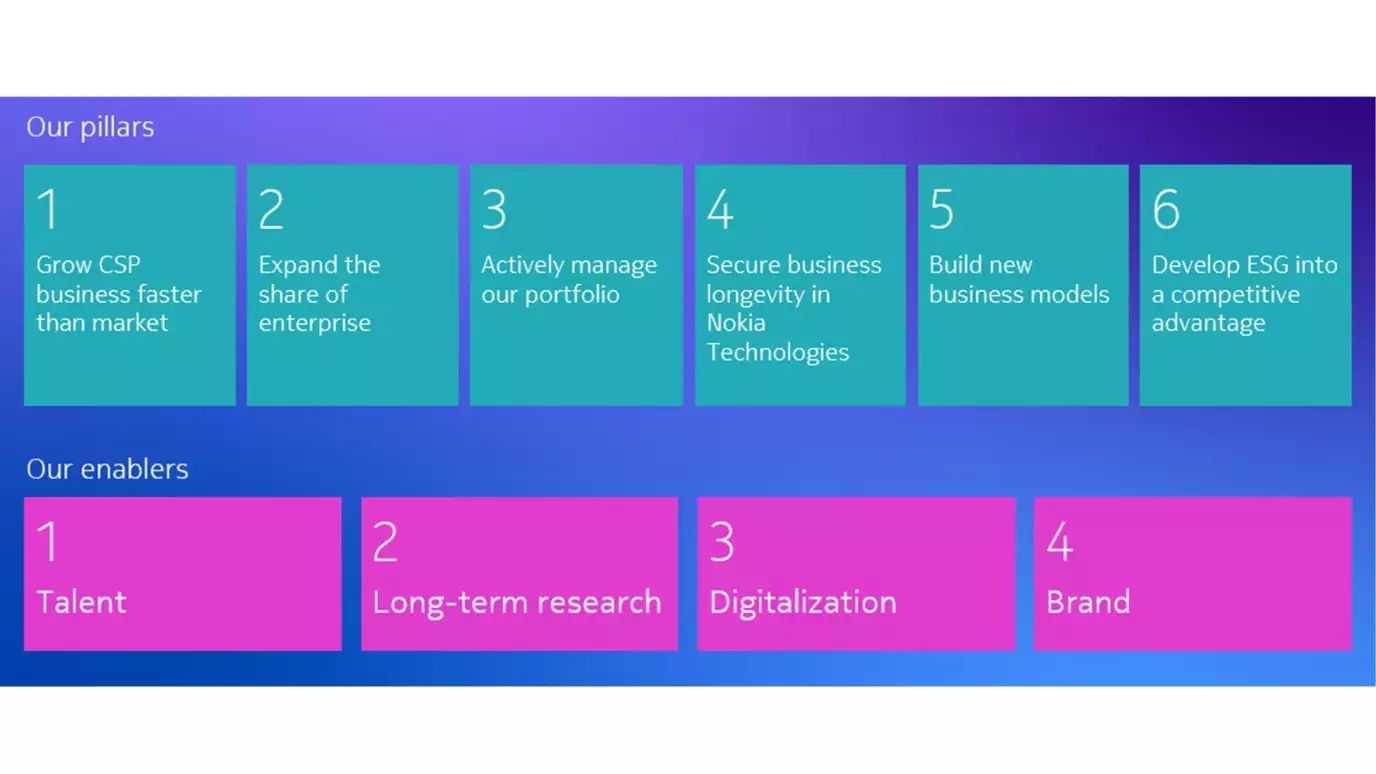 Our pillars

1
Grow CSP business faster than market

2
Expand the share of enterprise

3
Actively manage our portfolio

4
Secure business longevity in Nokia Technologies

5
Build new business models

6
Develop ESG into a competitive advantage

Our enablers

1
Talent

2
Long-term research

3
Digitalization

4
Brand